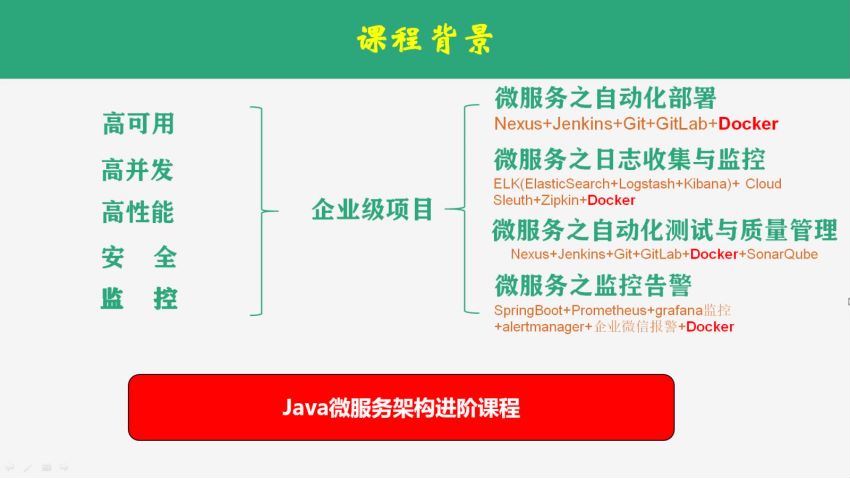 课程背景

高可用
高并发
高性能
安 全
监 控

企业级项目

微服务之自动化部署
Nexus+Jenkins+Git+GitLab+Docker

微服务之日志收集与监控
ELK(ElasticSearch+Logstash+Kibana)+ Cloud Sleuth+Zipkin+Docker

微服务之自动化测试与质量管理
Nexus+Jenkins+Git+GitLab+Docker+SonarQube

微服务之监控告警
SpringBoot+Prometheus+grafana监控+alertmanager+企业微信报警+Docker

Java微服务架构进阶课程